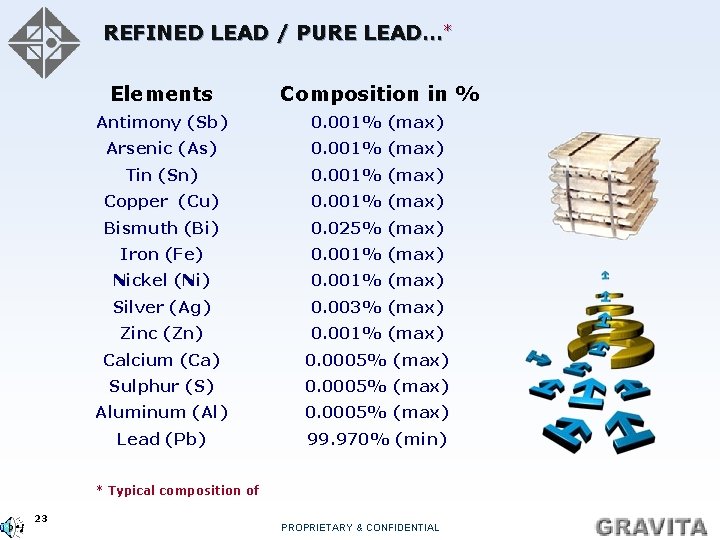 REFINED LEAD / PURE LEAD…*

| Elements | Composition in % |
|---|---|
| Antimony (Sb) | 0.001% (max) |
| Arsenic (As) | 0.001% (max) |
| Tin (Sn) | 0.001% (max) |
| Copper (Cu) | 0.001% (max) |
| Bismuth (Bi) | 0.025% (max) |
| Iron (Fe) | 0.001% (max) |
| Nickel (Ni) | 0.001% (max) |
| Silver (Ag) | 0.003% (max) |
| Zinc (Zn) | 0.001% (max) |
| Calcium (Ca) | 0.0005% (max) |
| Sulphur (S) | 0.0005% (max) |
| Aluminum (Al) | 0.0005% (max) |
| Lead (Pb) | 99.970% (min) |

* Typical composition of

23

PROPRIETARY & CONFIDENTIAL

GRAVITA